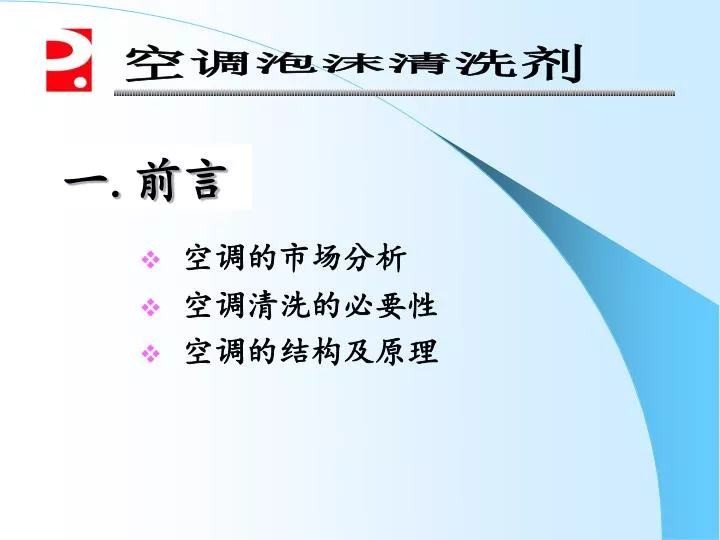 空调泡沫清洗剂

一. 前言

❖ 空调的市场分析
❖ 空调清洗的必要性
❖ 空调的结构及原理